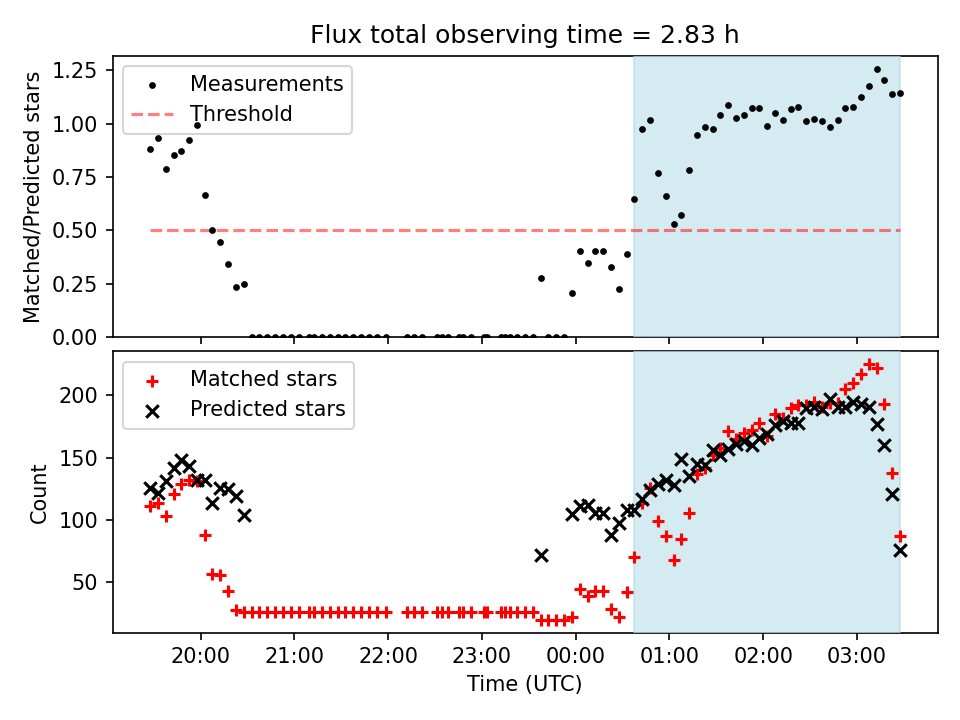 Flux total observing time = 2.83 h

Matched/Predicted stars

1.25
1.00
0.75
0.50
0.25
0.00

Measurements
Threshold

Count

200
150
100
50

Matched stars
Predicted stars

20:00
21:00
22:00
23:00
00:00
01:00
02:00
03:00

Time (UTC)